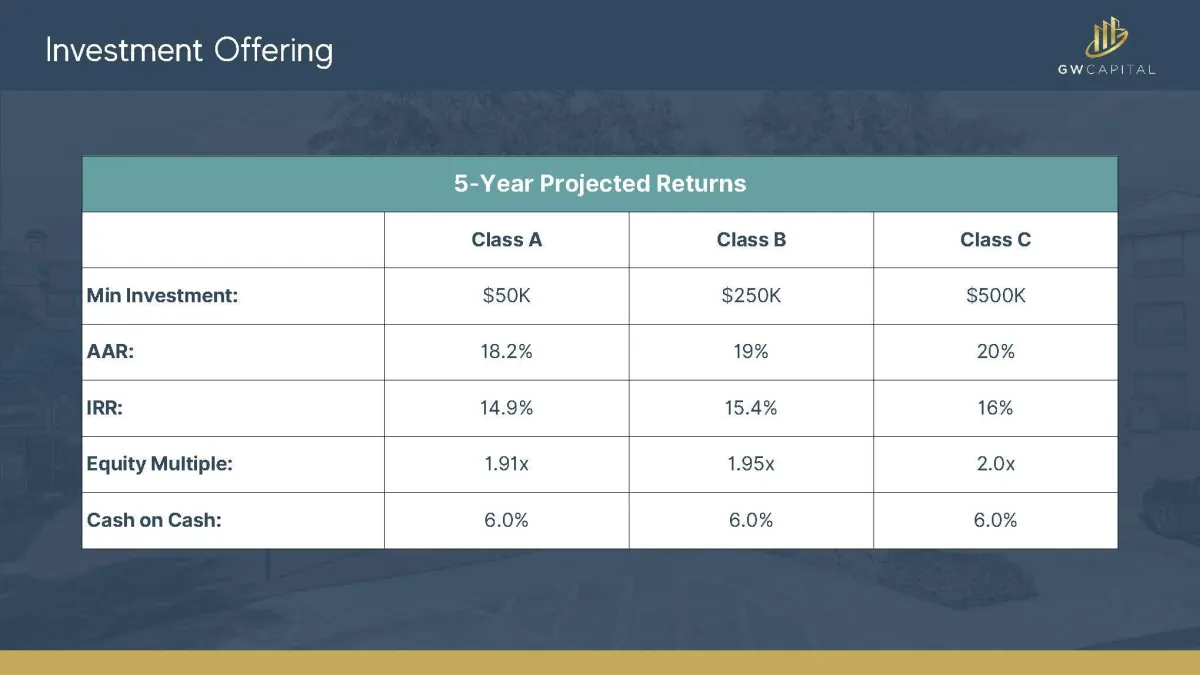 Investment Offering

GW CAPITAL

5-Year Projected Returns

| | Class A | Class B | Class C |
|---|---|---|---|
| Min Investment: | \$50K | \$250K | \$500K |
| AAR: | 18.2% | 19% | 20% |
| IRR: | 14.9% | 15.4% | 16% |
| Equity Multiple: | 1.91x | 1.95x | 2.0x |
| Cash on Cash: | 6.0% | 6.0% | 6.0% |